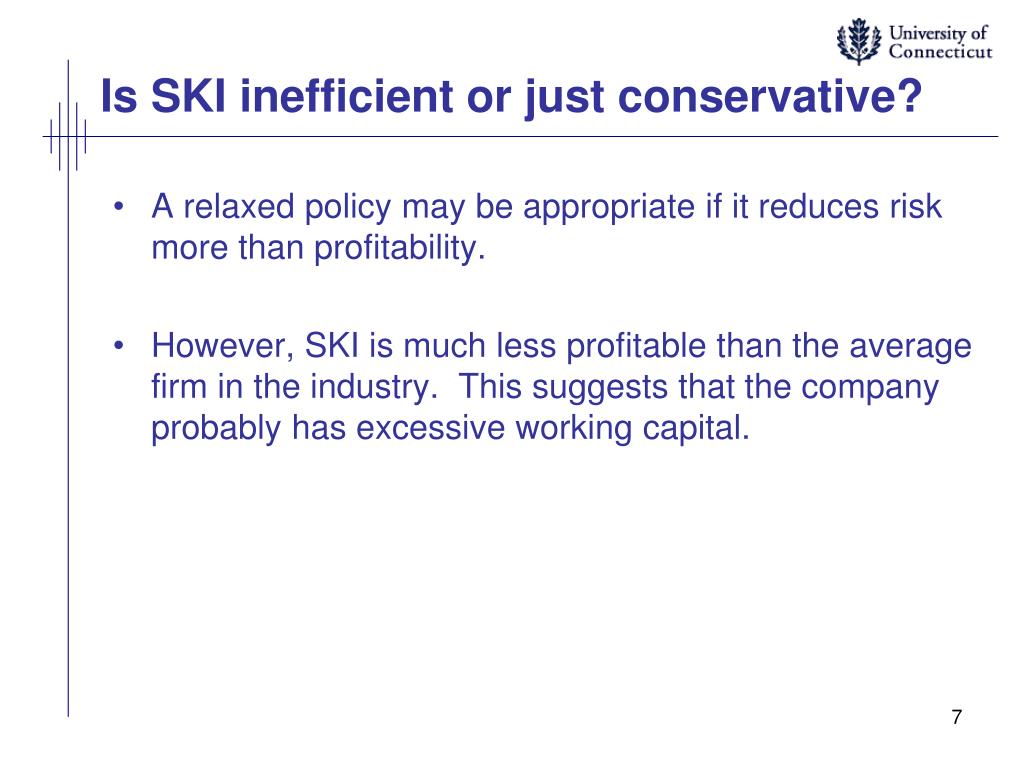 University of Connecticut

Is SKI inefficient or just conservative?

• A relaxed policy may be appropriate if it reduces risk more than profitability.

• However, SKI is much less profitable than the average firm in the industry.  This suggests that the company probably has excessive working capital.

7